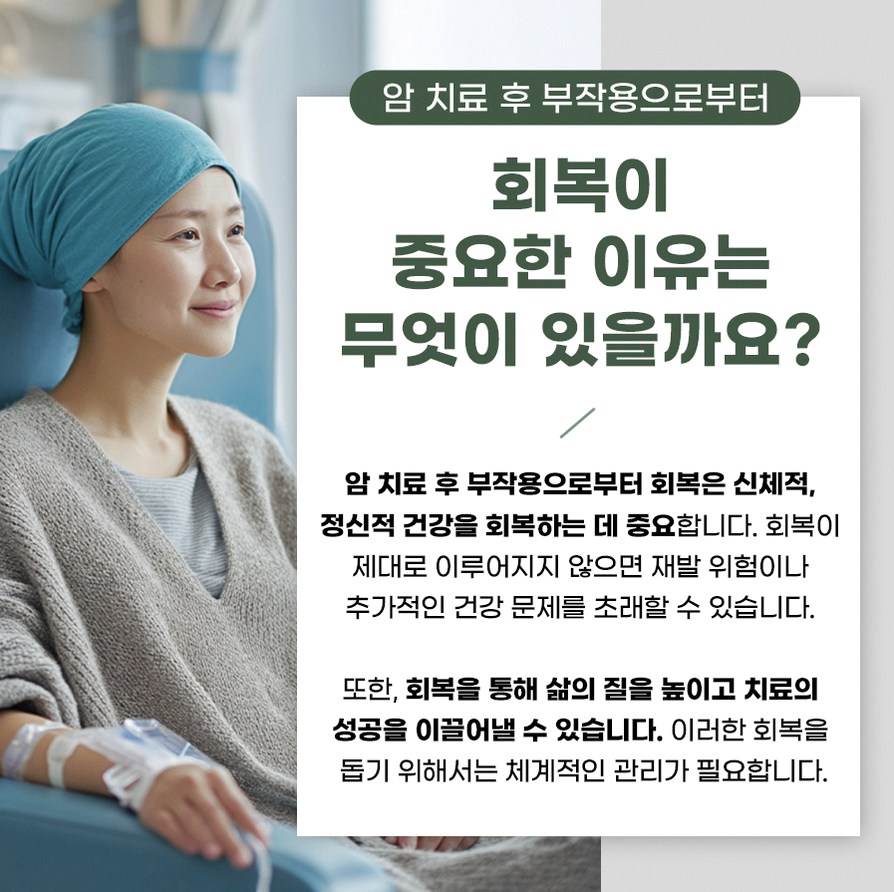 암 치료 후 부작용으로부터

회복이
중요한 이유는
무엇이 있을까요?

암 치료 후 부작용으로부터 회복은 신체적, 정신적 건강을 회복하는 데 중요합니다. 회복이 제대로 이루어지지 않으면 재발 위험이나 추가적인 건강 문제를 초래할 수 있습니다.

또한, 회복을 통해 삶의 질을 높이고 치료의 성공을 이끌어낼 수 있습니다. 이러한 회복을 돕기 위해서는 체계적인 관리가 필요합니다.